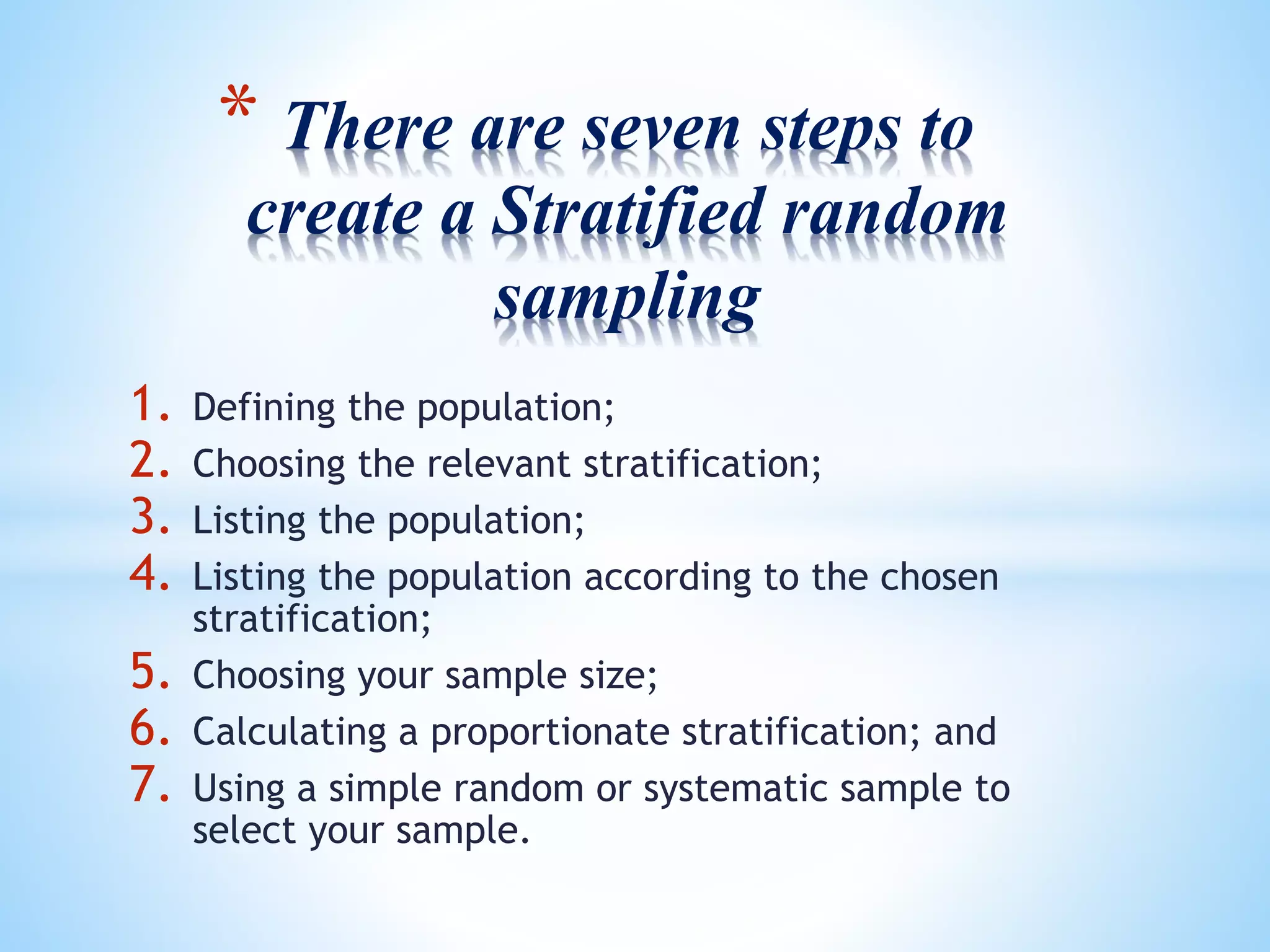 * There are seven steps to create a Stratified random sampling

1. Defining the population;
2. Choosing the relevant stratification;
3. Listing the population;
4. Listing the population according to the chosen stratification;
5. Choosing your sample size;
6. Calculating a proportionate stratification; and
7. Using a simple random or systematic sample to select your sample.